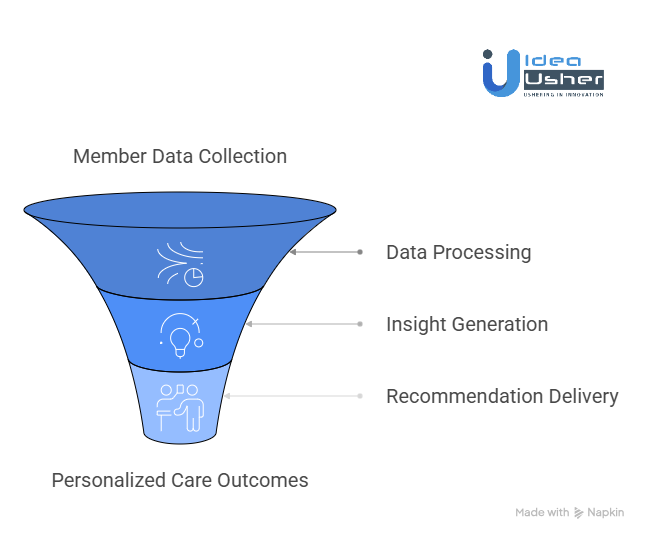 Idea Usher
USHERING IN INNOVATION

Member Data Collection

Data Processing

Insight Generation

Recommendation Delivery

Personalized Care Outcomes

Made with Napkin